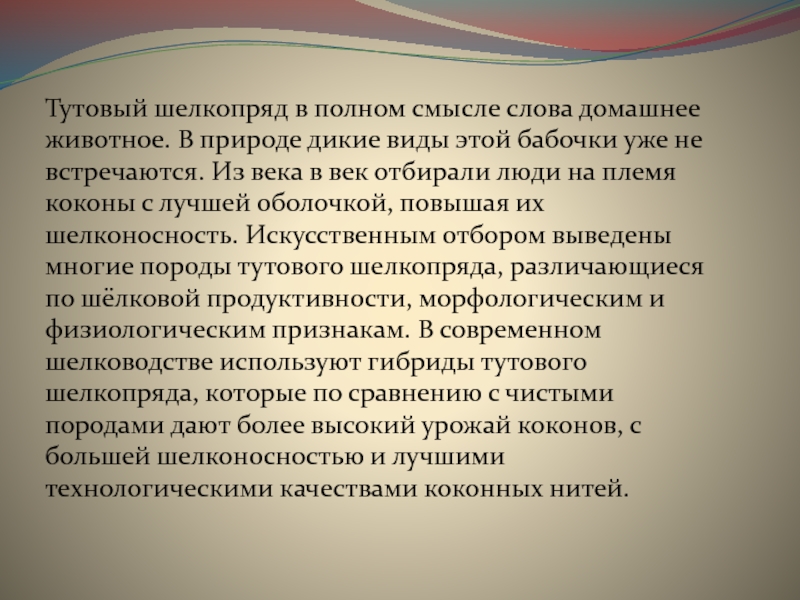 Тутовый шелкопряд в полном смысле слова домашнее животное. В природе дикие виды этой бабочки уже не встречаются. Из века в век отбирали люди на племя коконы с лучшей оболочкой, повышая их шелконосность. Искусственным отбором выведены многие породы тутового шелкопряда, различающиеся по шёлковой продуктивности, морфологическим и физиологическим признакам. В современном шелководстве используют гибриды тутового шелкопряда, которые по сравнению с чистыми породами дают более высокий урожай коконов, с большей шелконосностью и лучшими технологическими качествами коконных нитей.